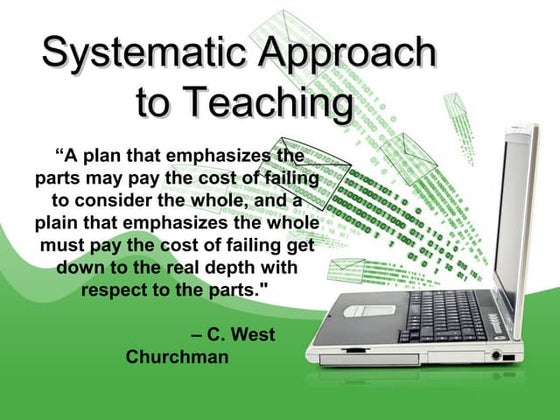 Systematic Approach to Teaching

“A plan that emphasizes the parts may pay the cost of failing to consider the whole, and a plain that emphasizes the whole must pay the cost of failing get down to the real depth with respect to the parts."

– C. West Churchman